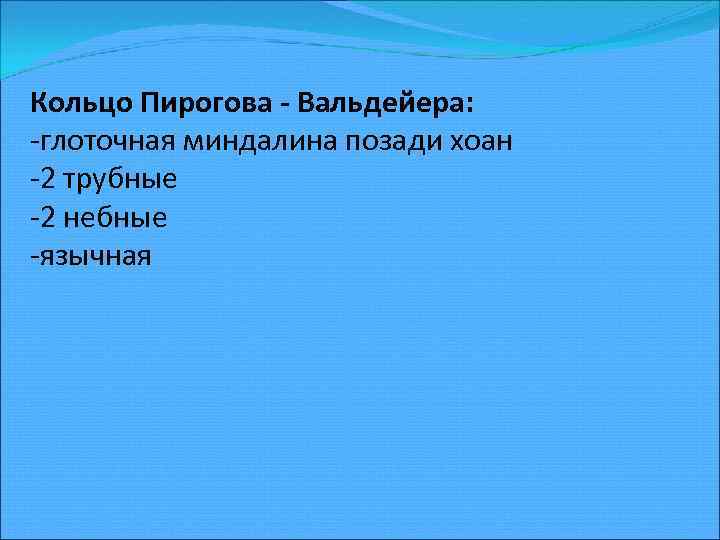 Кольцо Пирогова - Вальдейера:
-глоточная миндалина позади хоан
-2 трубные
-2 небные
-язычная